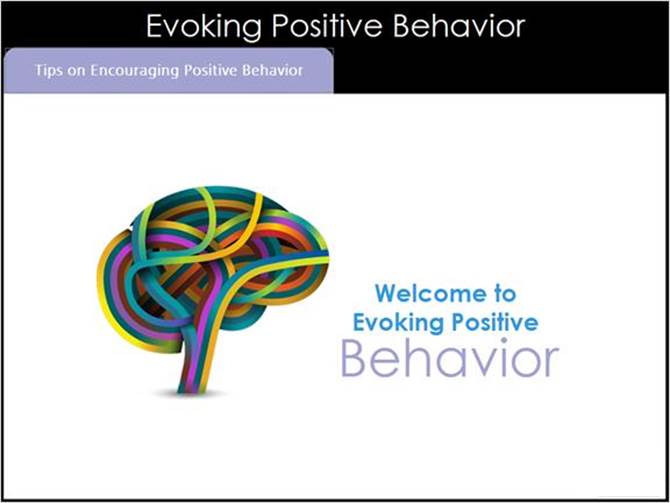 Evoking Positive Behavior

Tips on Encouraging Positive Behavior

Welcome to
Evoking Positive
Behavior